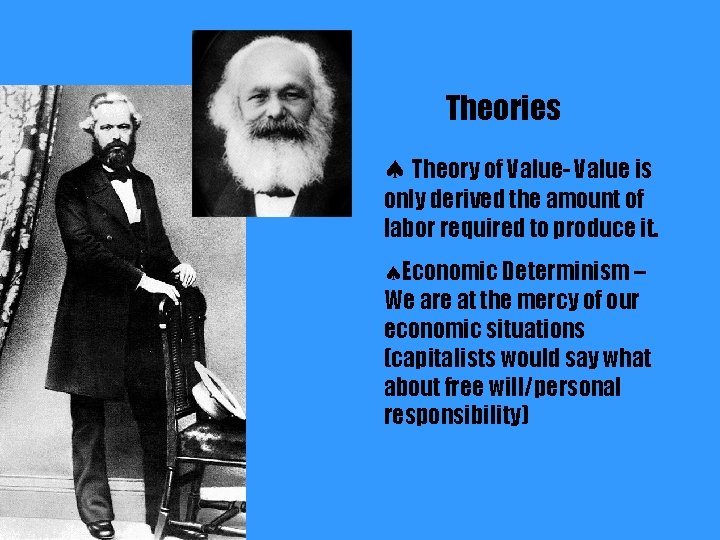 Theories

♠ Theory of Value- Value is only derived the amount of labor required to produce it.

♠Economic Determinism – We are at the mercy of our economic situations (capitalists would say what about free will/personal responsibility)